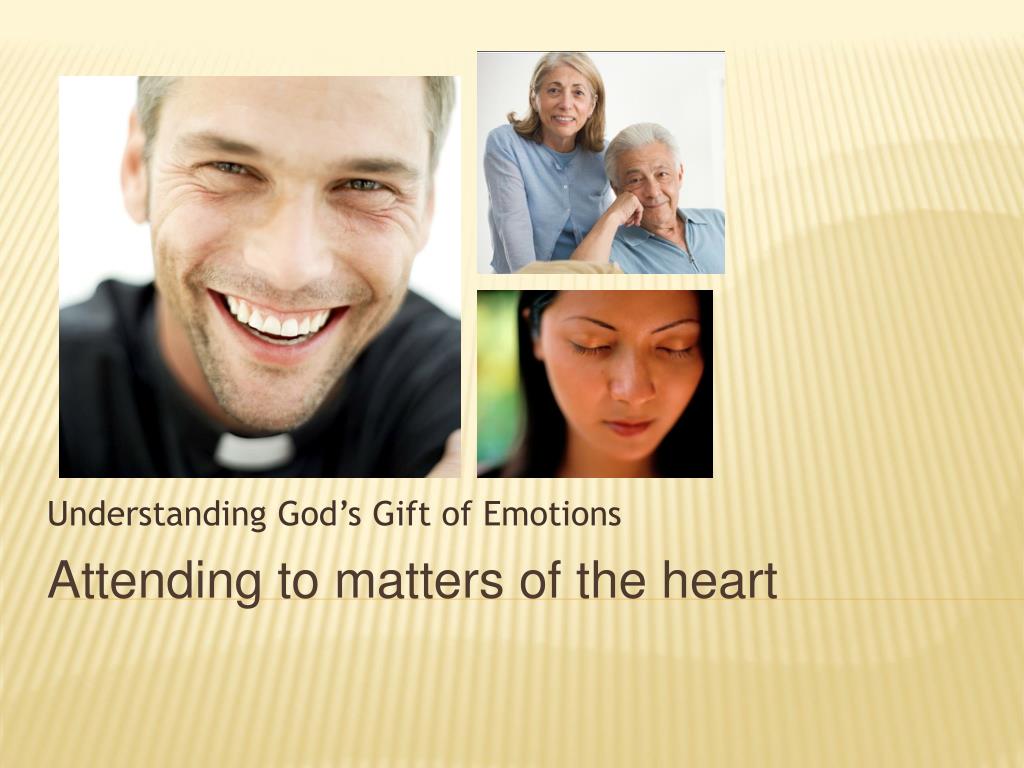 Understanding God’s Gift of Emotions

Attending to matters of the heart